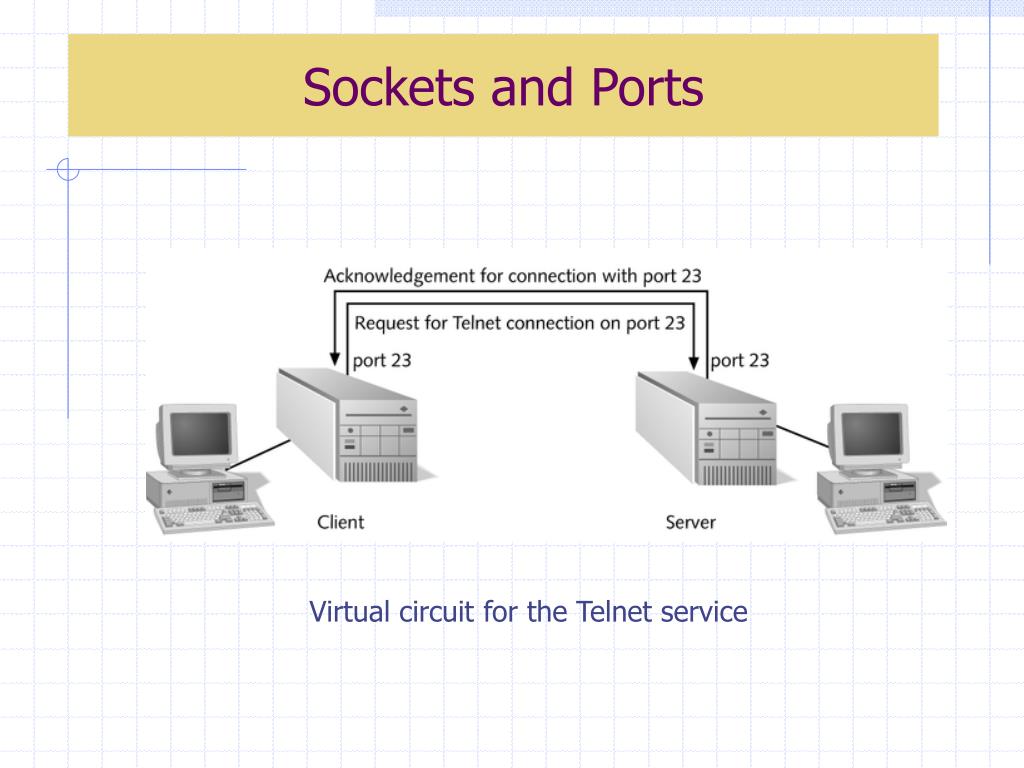 Sockets and Ports

Acknowledgement for connection with port 23

Request for Telnet connection on port 23

port 23

port 23

Client

Server

Virtual circuit for the Telnet service